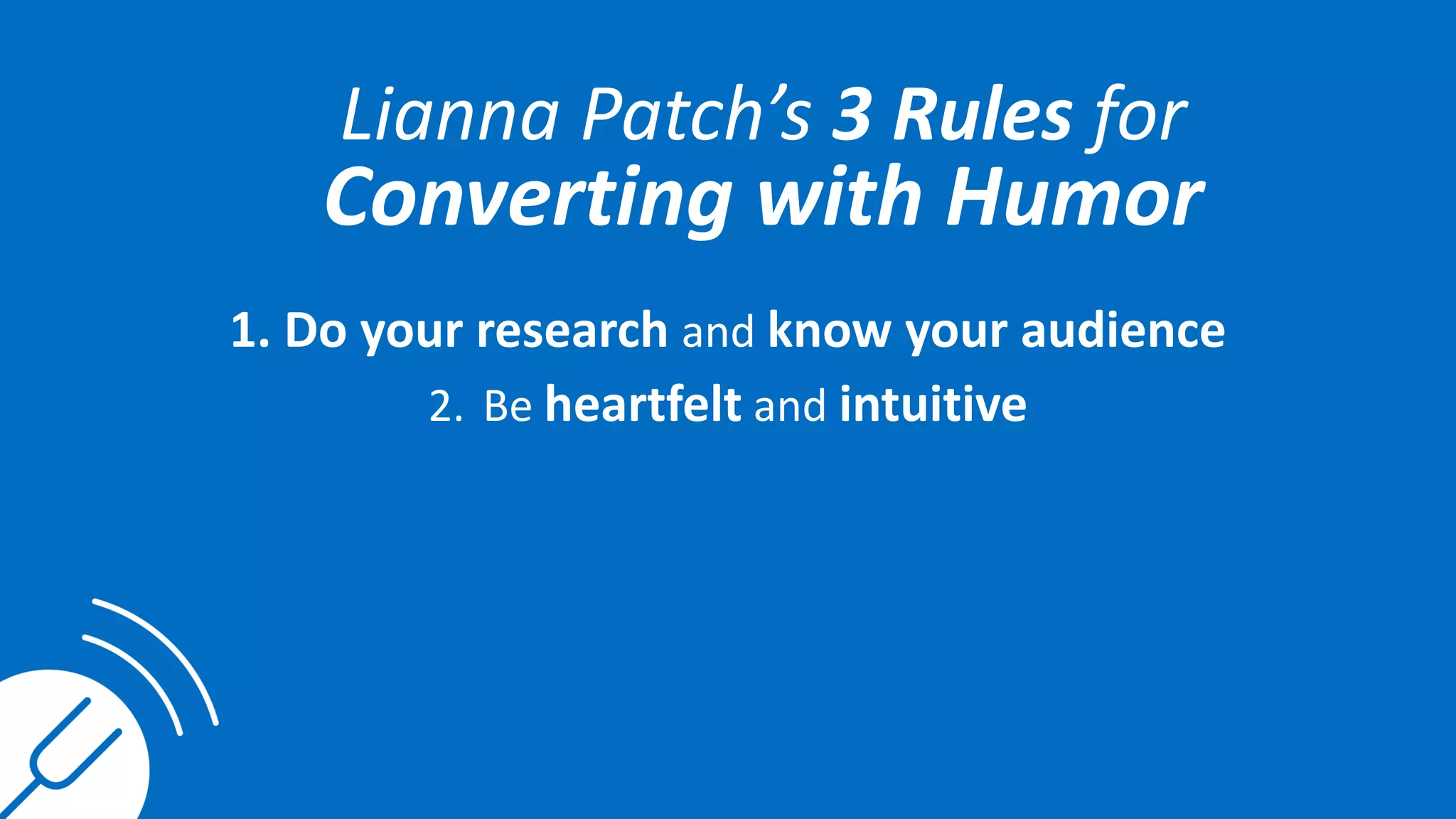 Lianna Patch's 3 Rules for Converting with Humor

1. Do your research and know your audience

2. Be heartfelt and intuitive